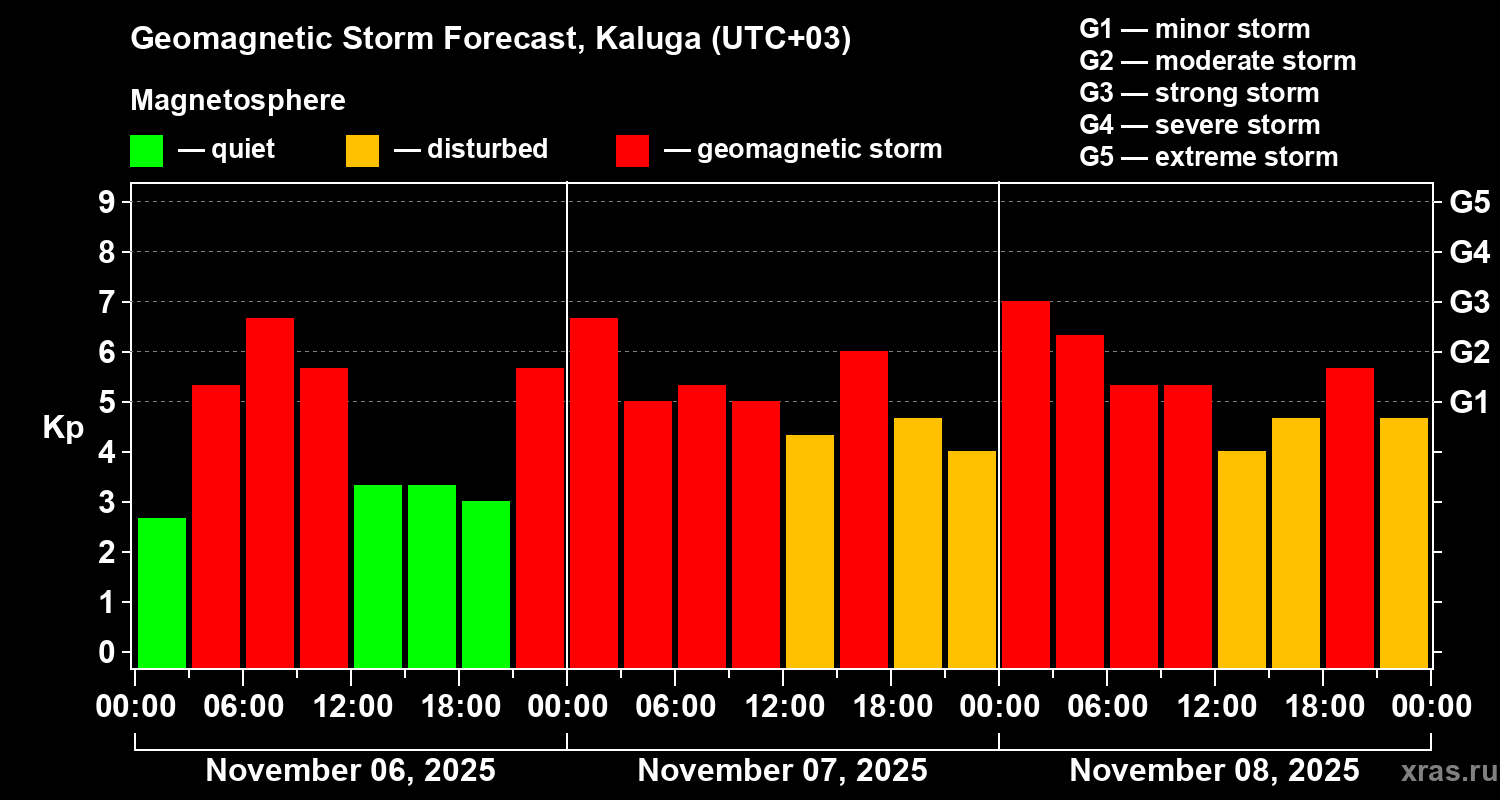 Geomagnetic Storm Forecast, Kaluga (UTC+03)

Magnetosphere

— quiet — disturbed — geomagnetic storm

G1 — minor storm
G2 — moderate storm
G3 — strong storm
G4 — severe storm
G5 — extreme storm

Kp

9
8
7
6
5
4
3
2
1
0

G5
G4
G3
G2
G1

00:00 06:00 12:00 18:00 00:00 06:00 12:00 18:00 00:00 06:00 12:00 18:00 00:00

November 06, 2025

November 07, 2025

November 08, 2025

xras.ru